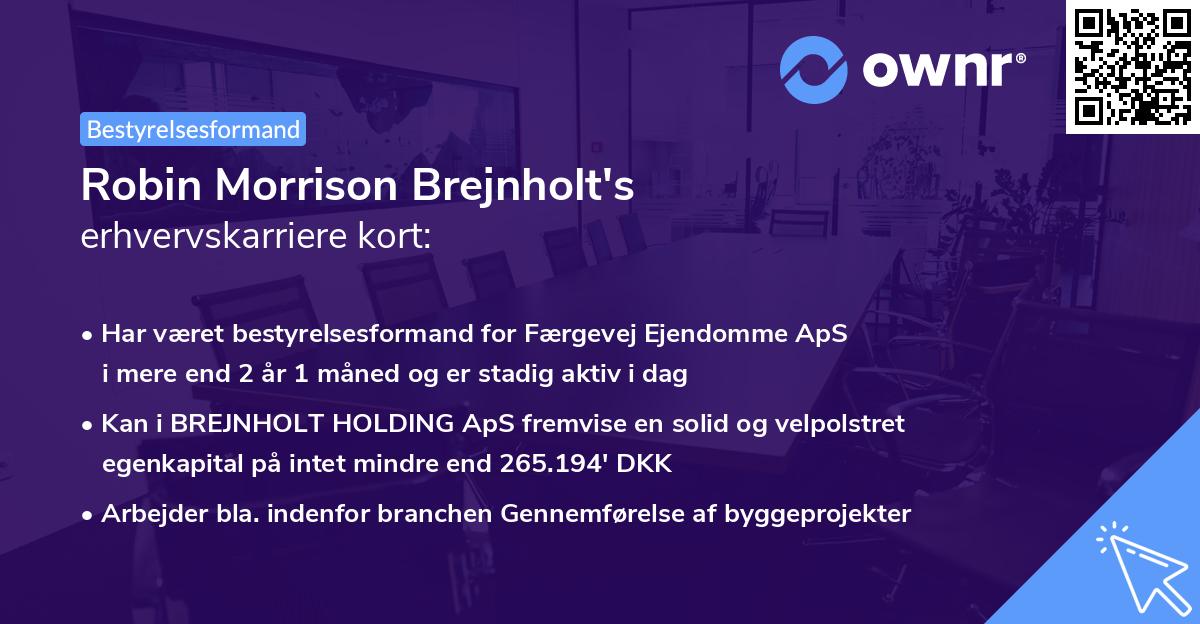 ownr®

Bestyrelsesformand

Robin Morrison Brejnholt's
erhvervskarriere kort:

• Har været bestyrelsesformand for Færgevej Ejendomme ApS i mere end 2 år 1 måned og er stadig aktiv i dag

• Kan i BREJNHOLT HOLDING ApS fremvise en solid og velpolstret egenkapital på intet mindre end 265.194' DKK

• Arbejder bla. indenfor branchen Gennemførelse af byggeprojekter